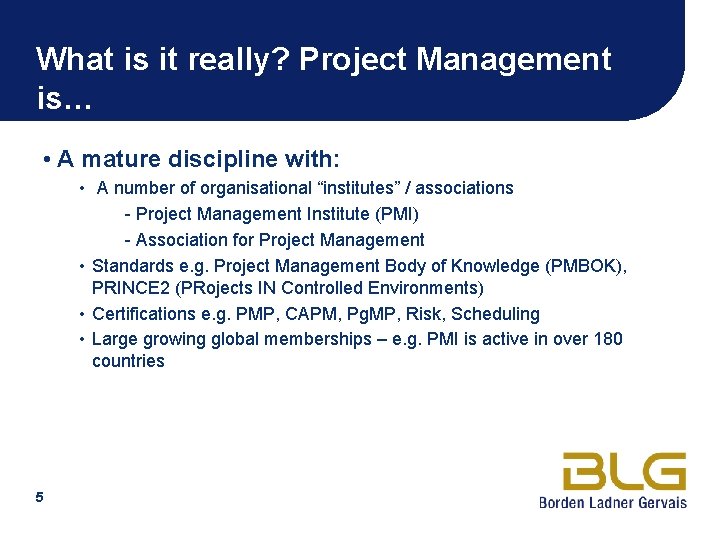 What is it really? Project Management is…

• A mature discipline with:

• A number of organisational “institutes” / associations

- Project Management Institute (PMI)

- Association for Project Management

• Standards e.g. Project Management Body of Knowledge (PMBOK), PRINCE2 (PRojects IN Controlled Environments)

• Certifications e.g. PMP, CAPM, PgMP, Risk, Scheduling

• Large growing global memberships – e.g. PMI is active in over 180 countries

5

BLG
Borden Ladner Gervais